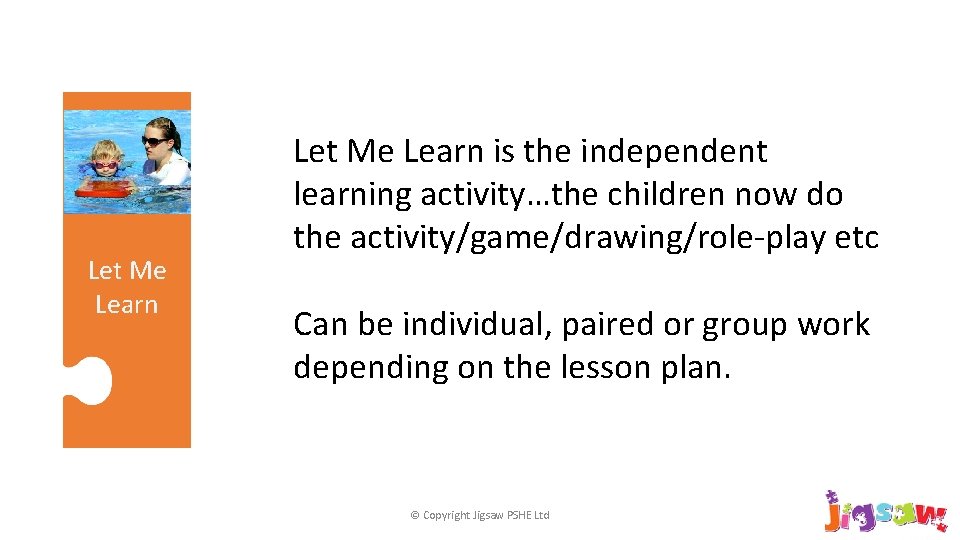 Let Me Learn

Let Me Learn is the independent learning activity…the children now do the activity/game/drawing/role-play etc

Can be individual, paired or group work depending on the lesson plan.

© Copyright Jigsaw PSHE Ltd

Jigsaw